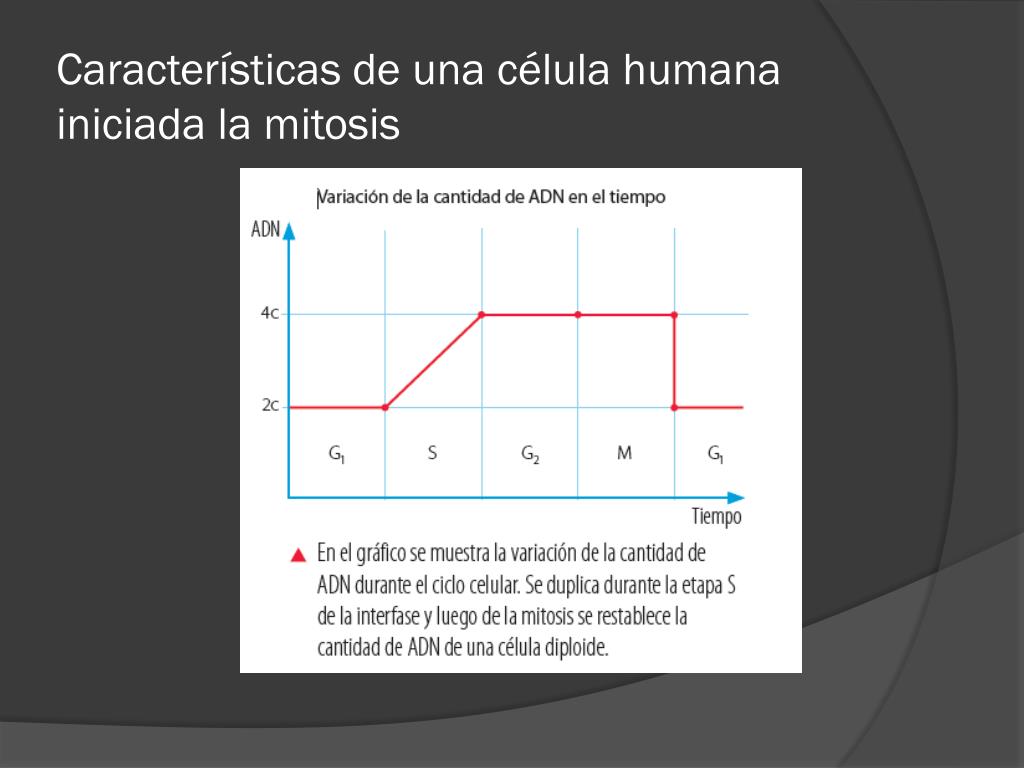 Características de una célula humana iniciada la mitosis

Variación de la cantidad de ADN en el tiempo

ADN

4c

2c

$G_1$ S $G_2$ M $G_1$

Tiempo

▲ En el gráfico se muestra la variación de la cantidad de ADN durante el ciclo celular. Se duplica durante la etapa S de la interfase y luego de la mitosis se restablece la cantidad de ADN de una célula diploide.